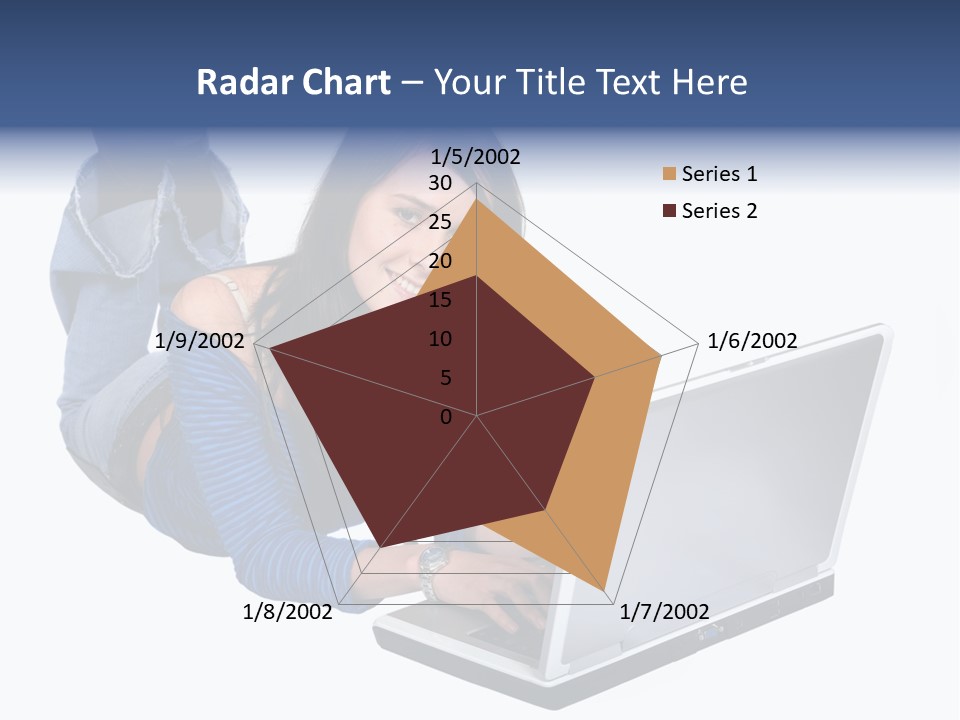 Radar Chart – Your Title Text Here

1/5/2002
30
25
20
15
10
5
0
1/6/2002
1/7/2002
1/8/2002
1/9/2002

Series 1
Series 2